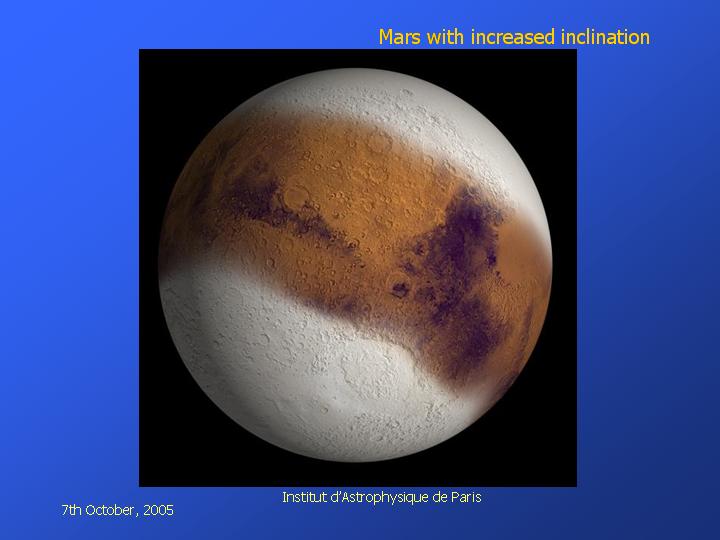 Mars with increased inclination

Institut d'Astrophysique de Paris

7th October, 2005